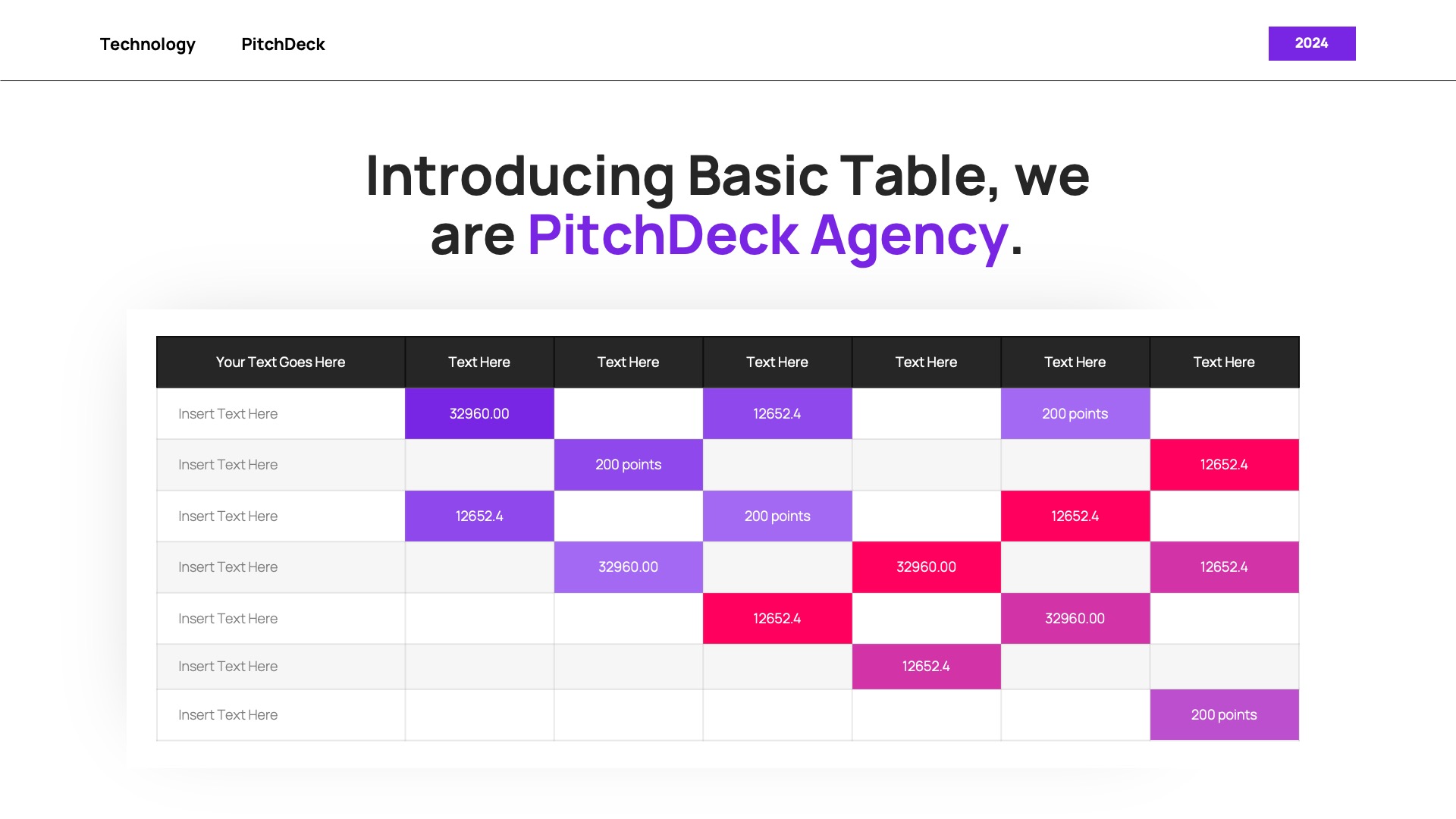 Technology PitchDeck

2024

Introducing Basic Table, we are PitchDeck Agency.

| Your Text Goes Here | Text Here | Text Here | Text Here | Text Here | Text Here | Text Here |
|---|---|---|---|---|---|---|
| Insert Text Here | 32960.00 | | 12652.4 | | 200 points | |
| Insert Text Here | | 200 points | | | | 12652.4 |
| Insert Text Here | 12652.4 | | 200 points | | 12652.4 | |
| Insert Text Here | | 32960.00 | | 32960.00 | | 12652.4 |
| Insert Text Here | | | 12652.4 | | 32960.00 | |
| Insert Text Here | | | | 12652.4 | | |
| Insert Text Here | | | | | | 200 points |